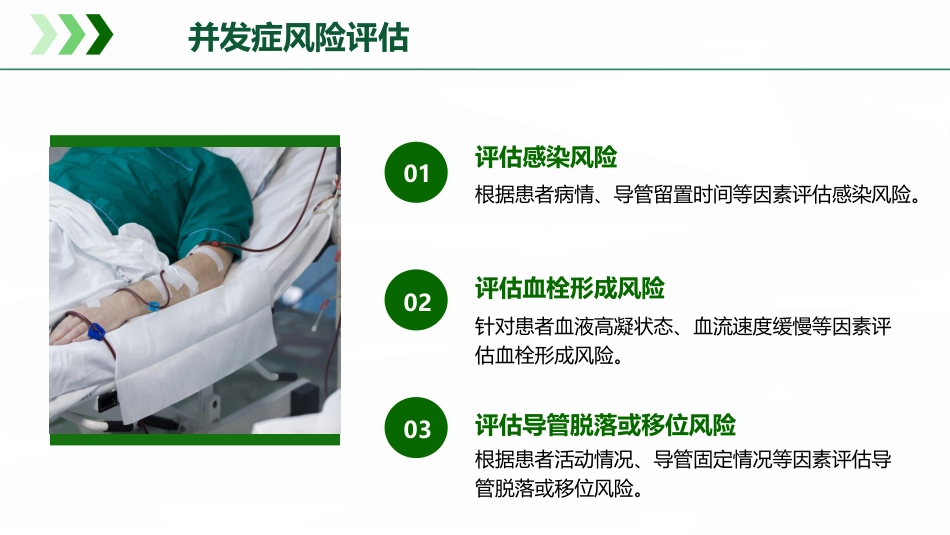 并发症风险评估

01
评估感染风险
根据患者病情、导管留置时间等因素评估感染风险。

02
评估血栓形成风险
针对患者血液高凝状态、血流速度缓慢等因素评估血栓形成风险。

03
评估导管脱落或移位风险
根据患者活动情况、导管固定情况等因素评估导管脱落或移位风险。